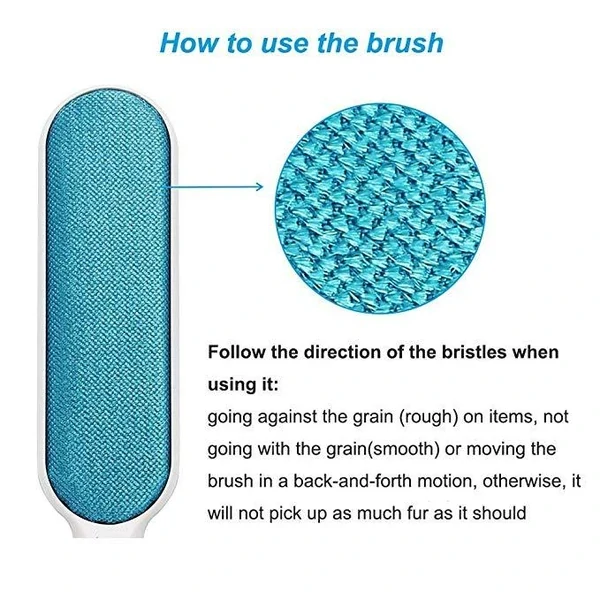 How to use the brush

Follow the direction of the bristles when using it:
going against the grain (rough) on items, not going with the grain(smooth) or moving the brush in a back-and-forth motion, otherwise, it will not pick up as much fur as it should